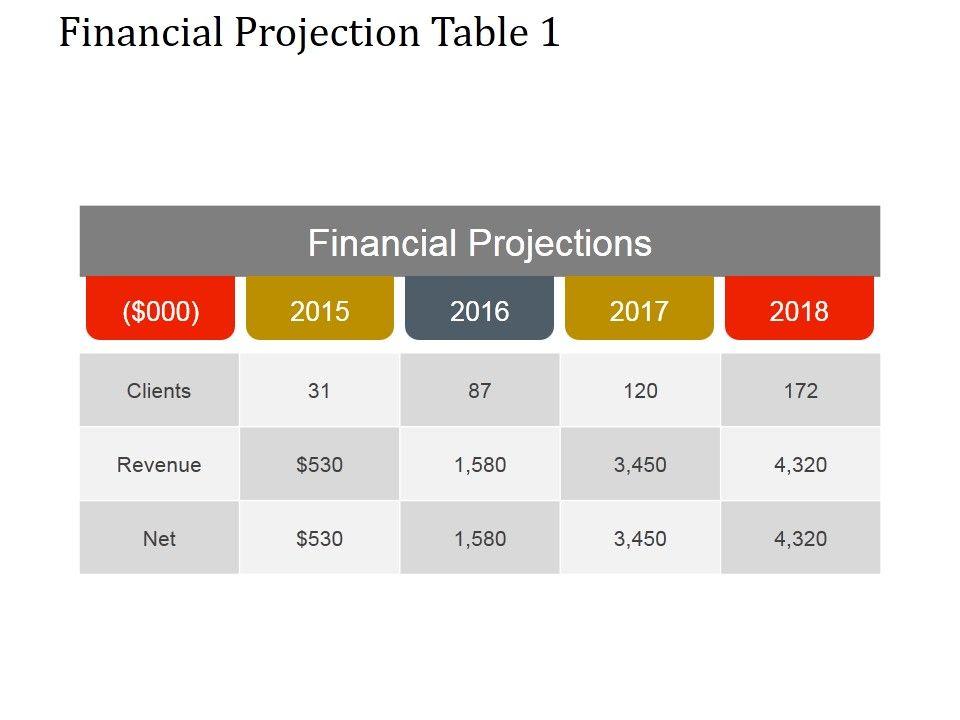 Financial Projection Table 1

Financial Projections

| (\$000) | 2015 | 2016 | 2017 | 2018 |
|---|---|---|---|---|
| Clients | 31 | 87 | 120 | 172 |
| Revenue | \$530 | 1,580 | 3,450 | 4,320 |
| Net | \$530 | 1,580 | 3,450 | 4,320 |